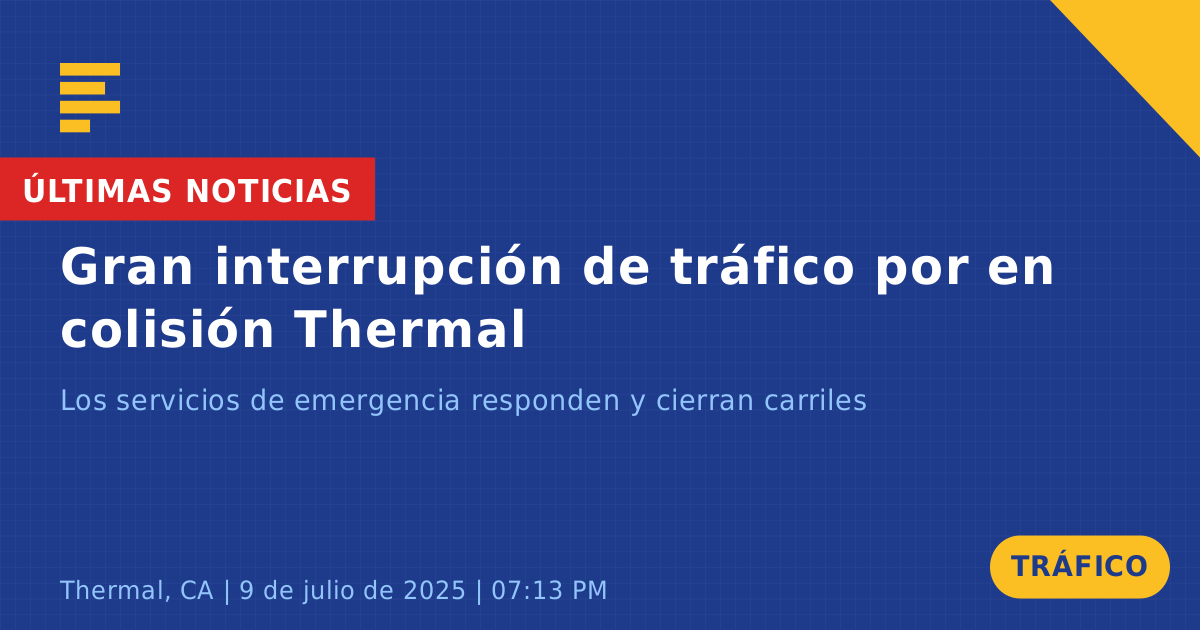 ÚLTIMAS NOTICIAS

Gran interrupción de tráfico por en colisión Thermal

Los servicios de emergencia responden y cierran carriles

Thermal, CA | 9 de julio de 2025 | 07:13 PM

TRÁFICO